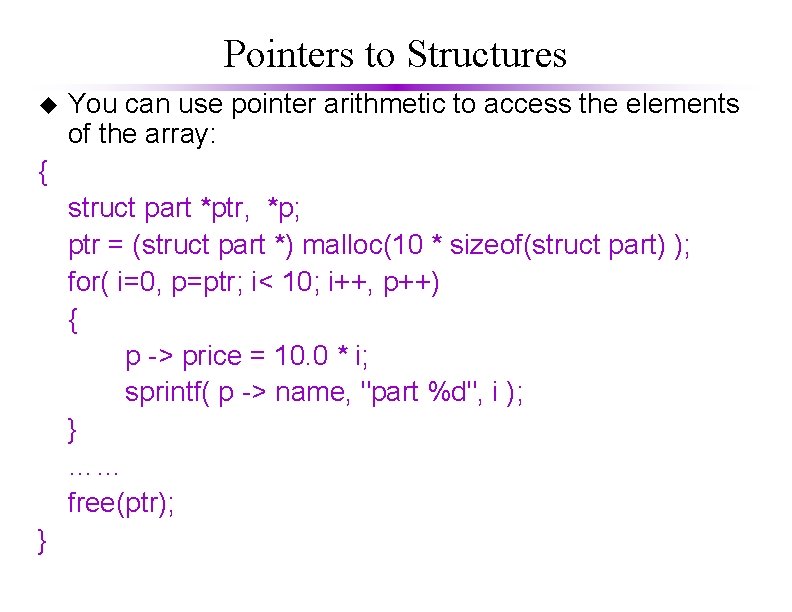 Pointers to Structures

◆ You can use pointer arithmetic to access the elements of the array:

{
struct part *ptr, *p;
ptr = (struct part *) malloc(10 * sizeof(struct part) );
for( i=0, p=ptr; i< 10; i++, p++)
{
p -> price = 10.0 * i;
sprintf( p -> name, "part %d", i );
}
……
free(ptr);
}